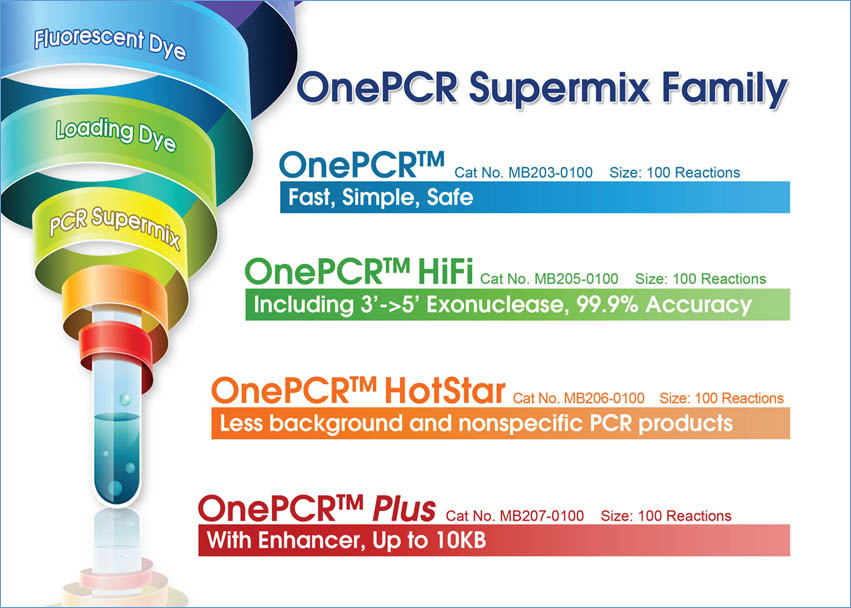 Fluorescent Dye

Loading Dye

PCR Supermix

OnePCR Supermix Family

OnePCR™ Cat No. MB203-0100 Size: 100 Reactions
Fast, Simple, Safe

OnePCR™ HiFi Cat No. MB205-0100 Size: 100 Reactions
Including 3'->5' Exonuclease, 99.9% Accuracy

OnePCR™ HotStar Cat No. MB206-0100 Size: 100 Reactions
Less background and nonspecific PCR products

OnePCR™ Plus Cat No. MB207-0100 Size: 100 Reactions
With Enhancer, Up to 10KB